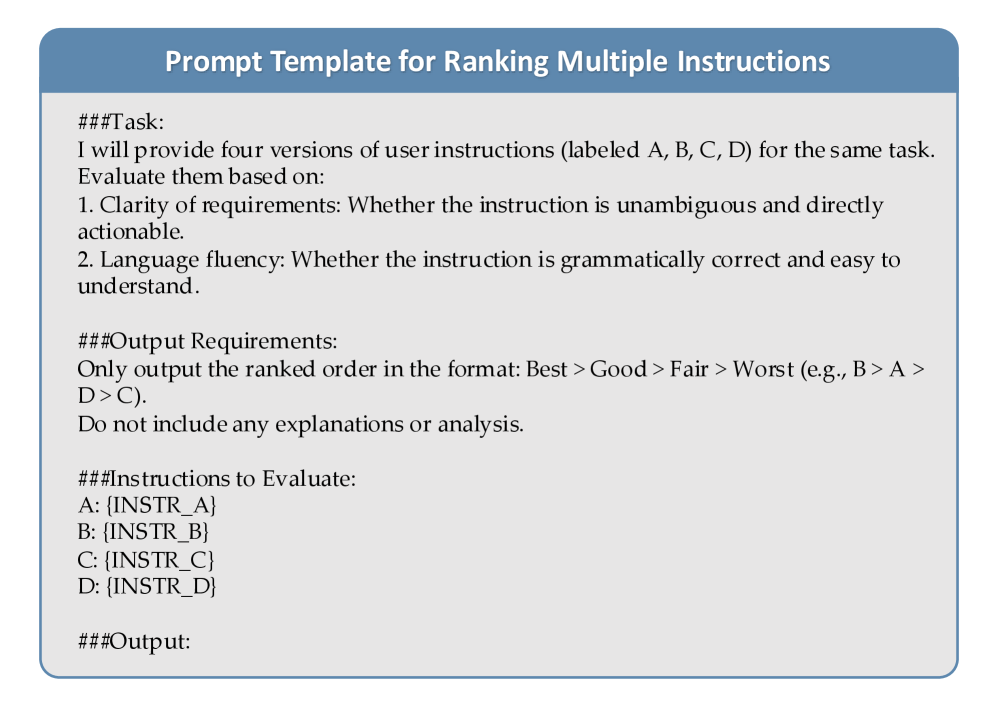 Prompt Template for Ranking Multiple Instructions

###Task:
I will provide four versions of user instructions (labeled A, B, C, D) for the same task. Evaluate them based on:
1. Clarity of requirements: Whether the instruction is unambiguous and directly actionable.
2. Language fluency: Whether the instruction is grammatically correct and easy to understand.

###Output Requirements:
Only output the ranked order in the format: Best > Good > Fair > Worst (e.g., B > A > D > C).
Do not include any explanations or analysis.

###Instructions to Evaluate:
A: {INSTR_A}
B: {INSTR_B}
C: {INSTR_C}
D: {INSTR_D}

###Output: